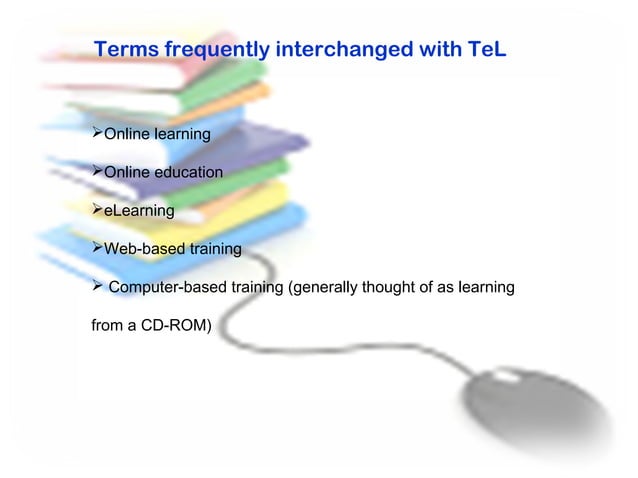 Terms frequently interchanged with TeL

➢Online learning

➢Online education

➢eLearning

➢Web-based training

➢ Computer-based training (generally thought of as learning from a CD-ROM)